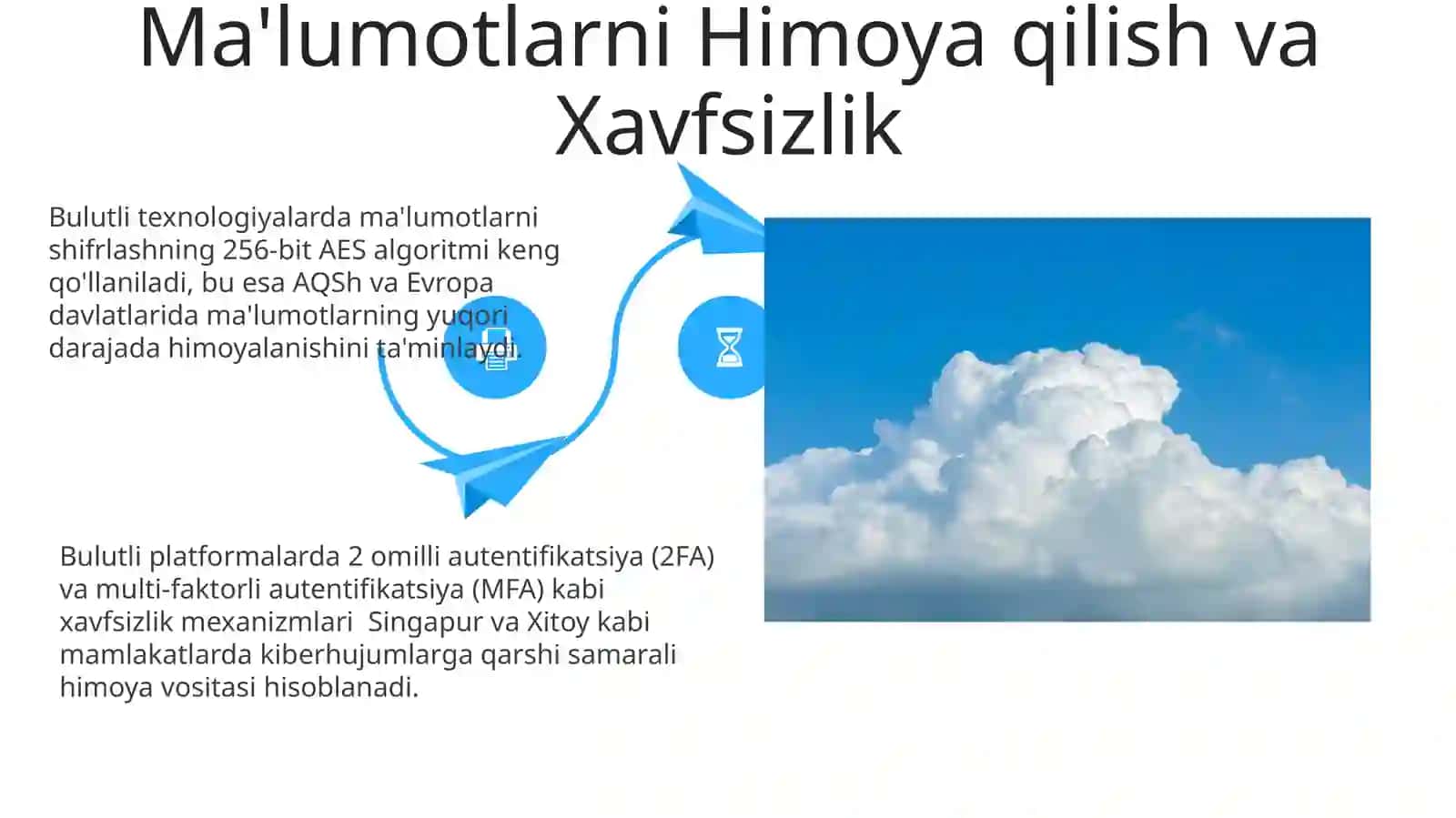 Ma'lumotlarni Himoya qilish va Xavfsizlik

Bulutli texnologiyalarda ma'lumotlarni shifrlashning 256-bit AES algoritmi keng qo'llaniladi, bu esa AQSh va Evropa davlatlarida ma'lumotlarning yuqori darajada himoyalanishini ta'minlaydi.

Bulutli platformalarda 2 omilli autentifikatsiya (2FA) va multi-faktorli autentifikatsiya (MFA) kabi xavfsizlik mexanizmlari Singapur va Xitoy kabi mamlakatlarda kiberhujumlarga qarshi samarali himoya vositasi hisoblanadi.